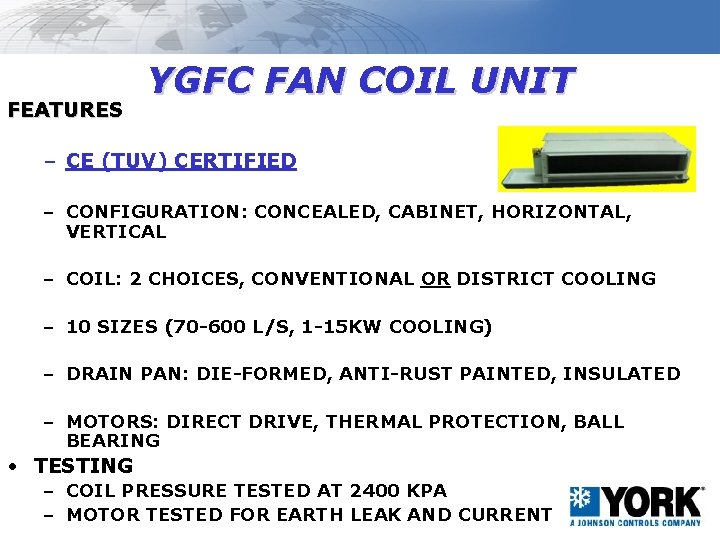 YGFC FAN COIL UNIT

FEATURES

– CE (TUV) CERTIFIED

– CONFIGURATION: CONCEALED, CABINET, HORIZONTAL, VERTICAL

– COIL: 2 CHOICES, CONVENTIONAL OR DISTRICT COOLING

– 10 SIZES (70-600 L/S, 1-15KW COOLING)

– DRAIN PAN: DIE-FORMED, ANTI-RUST PAINTED, INSULATED

– MOTORS: DIRECT DRIVE, THERMAL PROTECTION, BALL BEARING

• TESTING

– COIL PRESSURE TESTED AT 2400 KPA

– MOTOR TESTED FOR EARTH LEAK AND CURRENT

YORK
A JOHNSON CONTROLS COMPANY